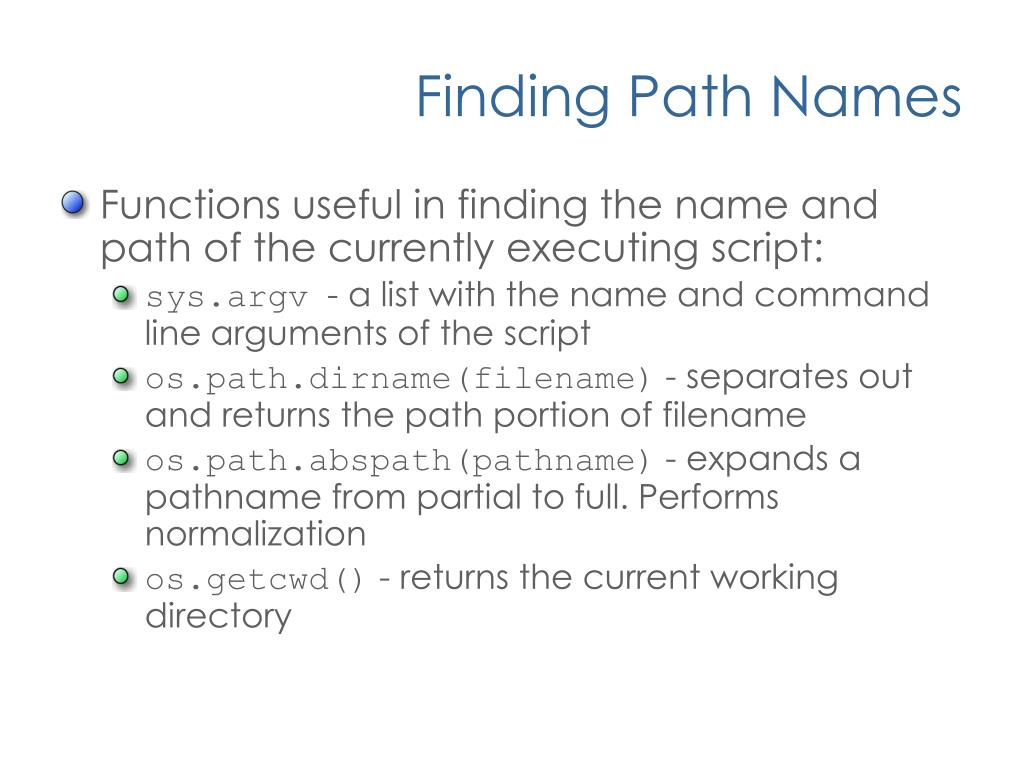 Finding Path Names

Functions useful in finding the name and path of the currently executing script:

sys.argv - a list with the name and command line arguments of the script

os.path.dirname(filename) - separates out and returns the path portion of filename

os.path.abspath(pathname) - expands a pathname from partial to full. Performs normalization

os.getcwd() - returns the current working directory